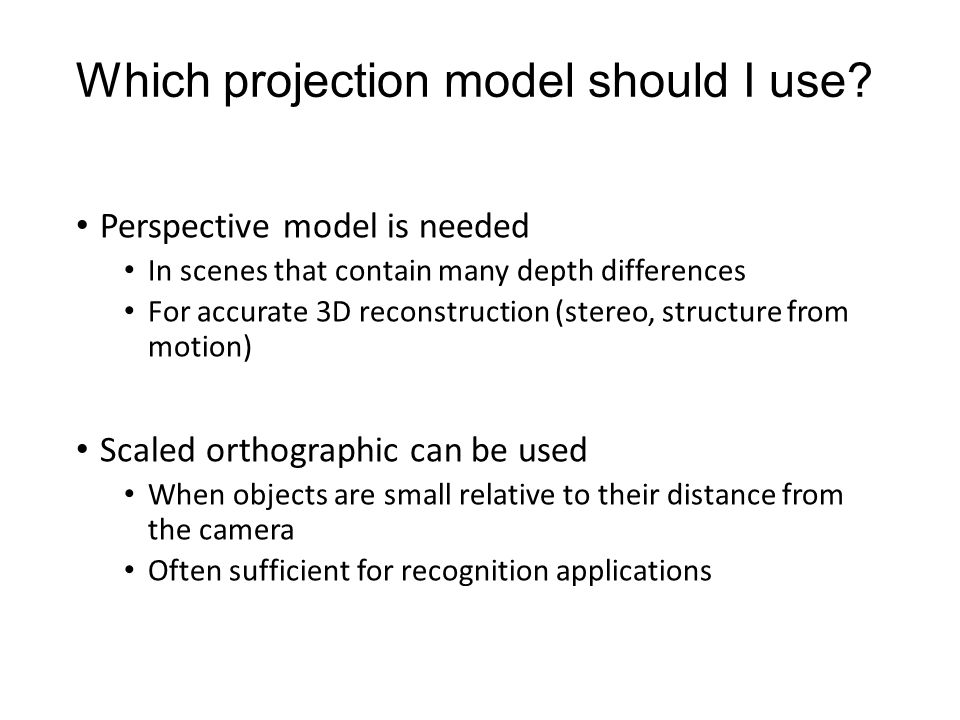 Which projection model should I use?

• Perspective model is needed
  • In scenes that contain many depth differences
  • For accurate 3D reconstruction (stereo, structure from motion)

• Scaled orthographic can be used
  • When objects are small relative to their distance from the camera
  • Often sufficient for recognition applications